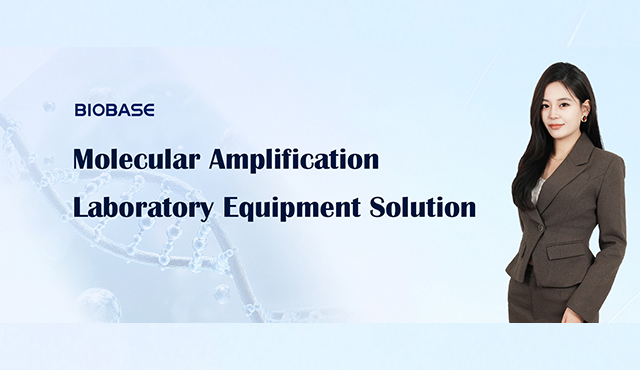 BIOBASE

Molecular Amplification
Laboratory Equipment Solution